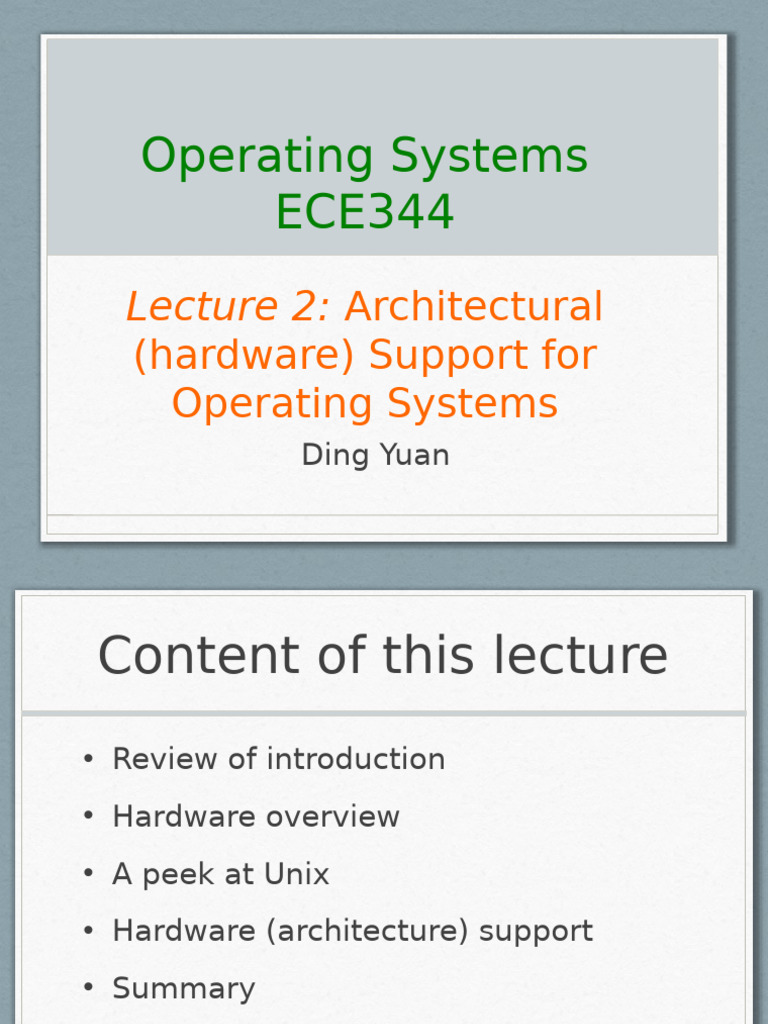 Operating Systems
ECE344

Lecture 2: Architectural (hardware) Support for Operating Systems

Ding Yuan

Content of this lecture

• Review of introduction
• Hardware overview
• A peek at Unix
• Hardware (architecture) support
• Summary